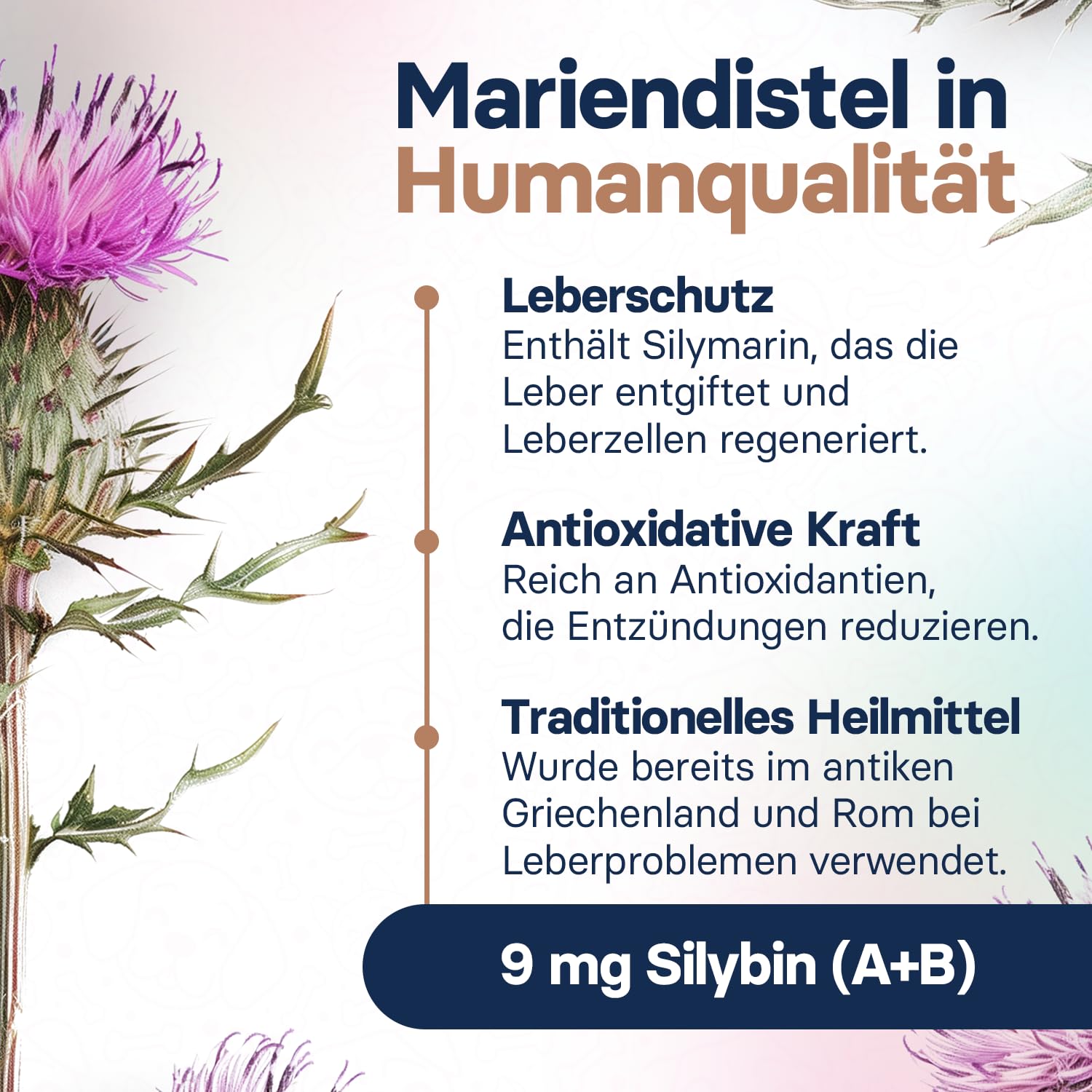 Mariendistel in Humanqualität

Leberschutz
Enthält Silymarin, das die Leber entgiftet und Leberzellen regeneriert.

Antioxidative Kraft
Reich an Antioxidantien, die Entzündungen reduzieren.

Traditionelles Heilmittel
Wurde bereits im antiken Griechenland und Rom bei Leberproblemen verwendet.

9 mg Silybin (A+B)